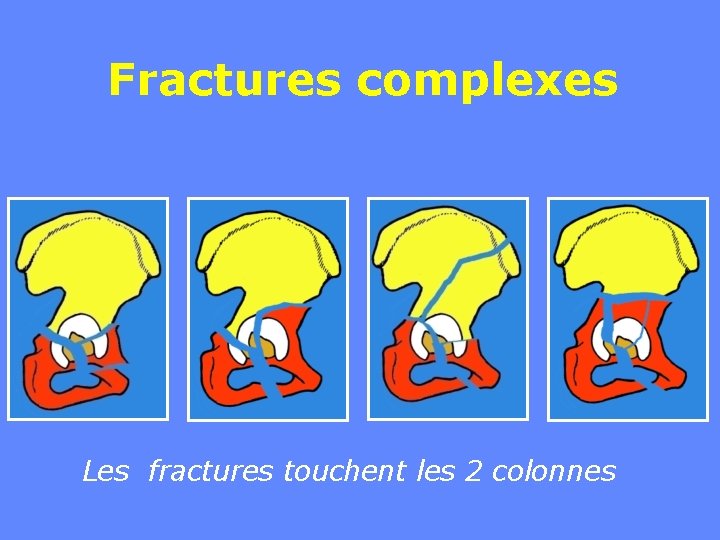 Fractures complexes

Les fractures touchent les 2 colonnes